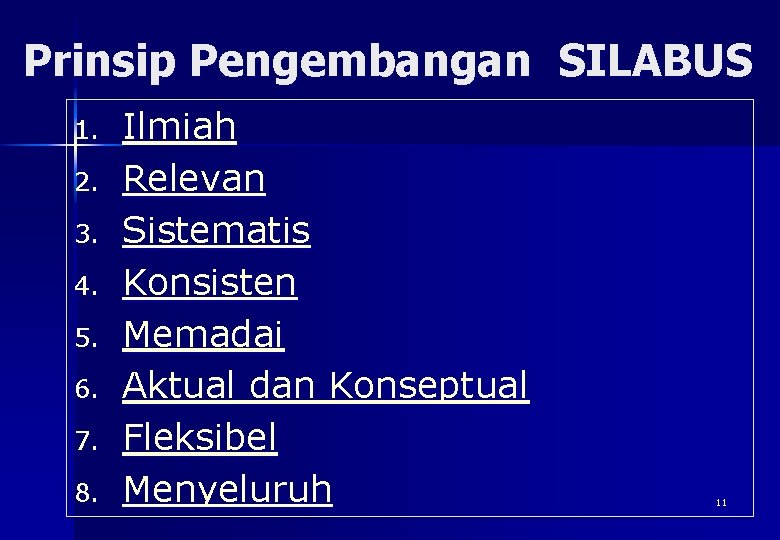 Prinsip Pengembangan SILABUS

1. Ilmiah
2. Relevan
3. Sistematis
4. Konsisten
5. Memadai
6. Aktual dan Konseptual
7. Fleksibel
8. Menyeluruh

11